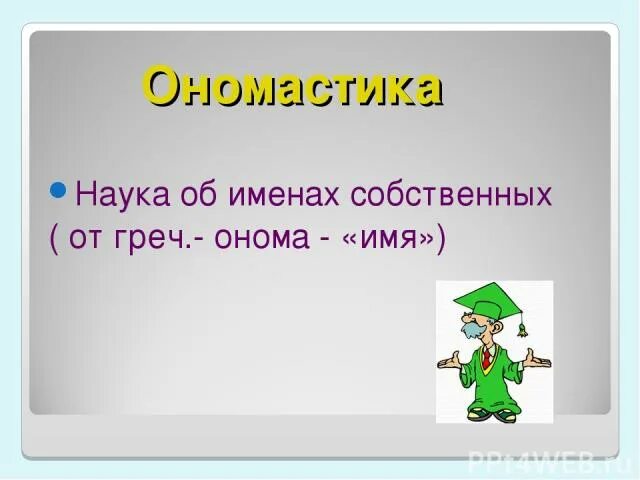 Ономастика

Наука об именах собственных ( от греч.- онома - «имя»)

PPt4WEB.ru